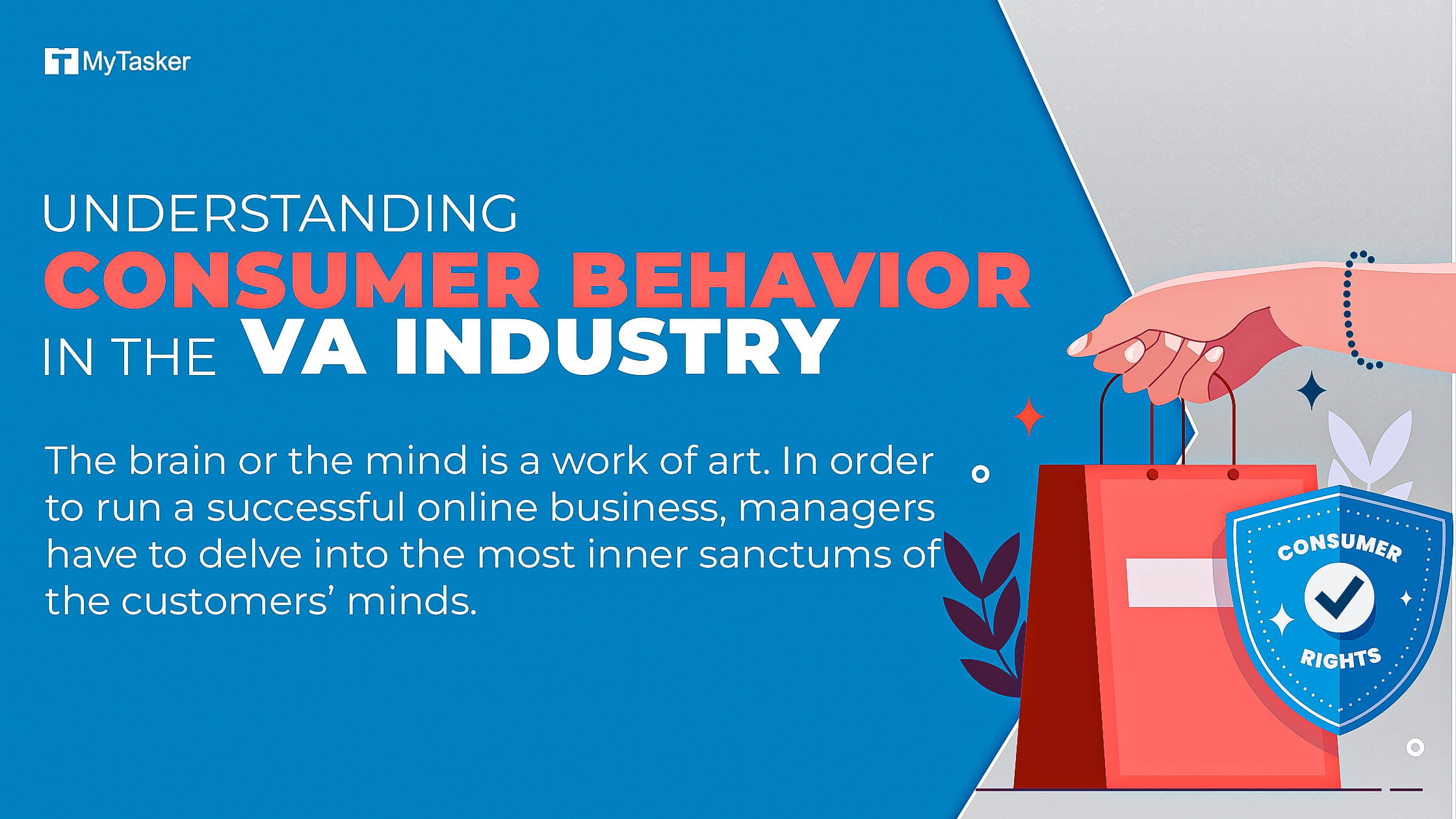 MyTasker

UNDERSTANDING
CONSUMER BEHAVIOR
IN THE VA INDUSTRY

The brain or the mind is a work of art. In order to run a successful online business, managers have to delve into the most inner sanctums of the customers' minds.

CONSUMER
RIGHTS